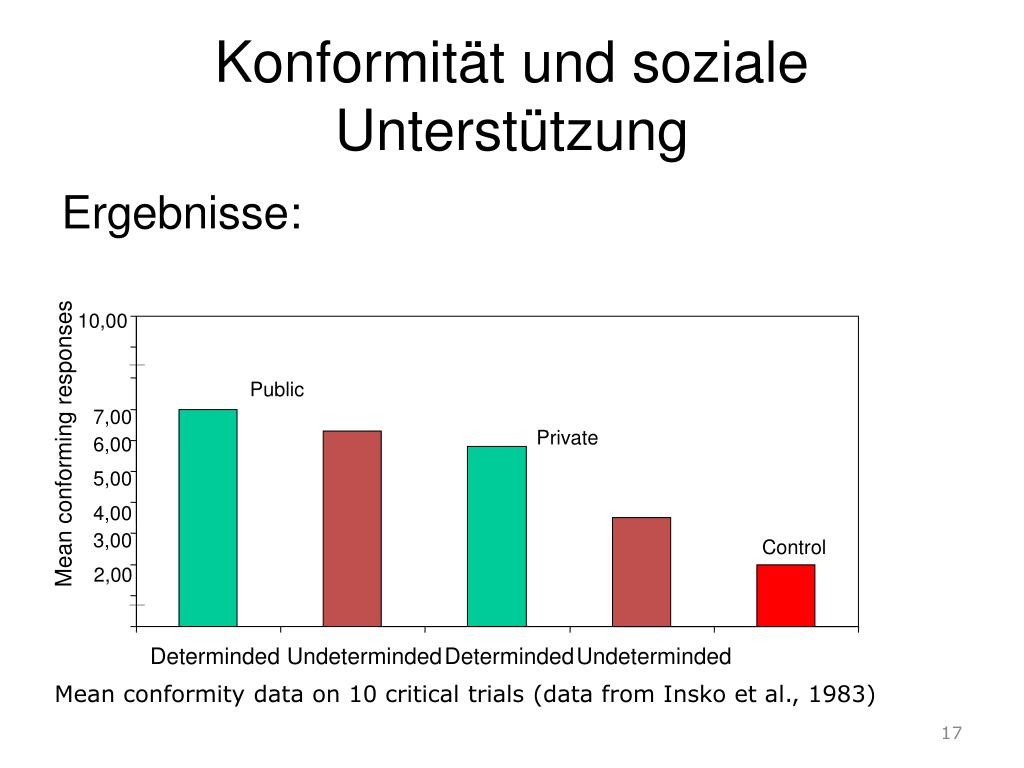 Konformität und soziale Unterstützung

Ergebnisse:

Mean conforming responses

10,00
7,00
6,00
5,00
4,00
3,00
2,00

Public
Private
Control

Determinded Undeterminded Determinded Undeterminded

Mean conformity data on 10 critical trials (data from Insko et al., 1983)

17